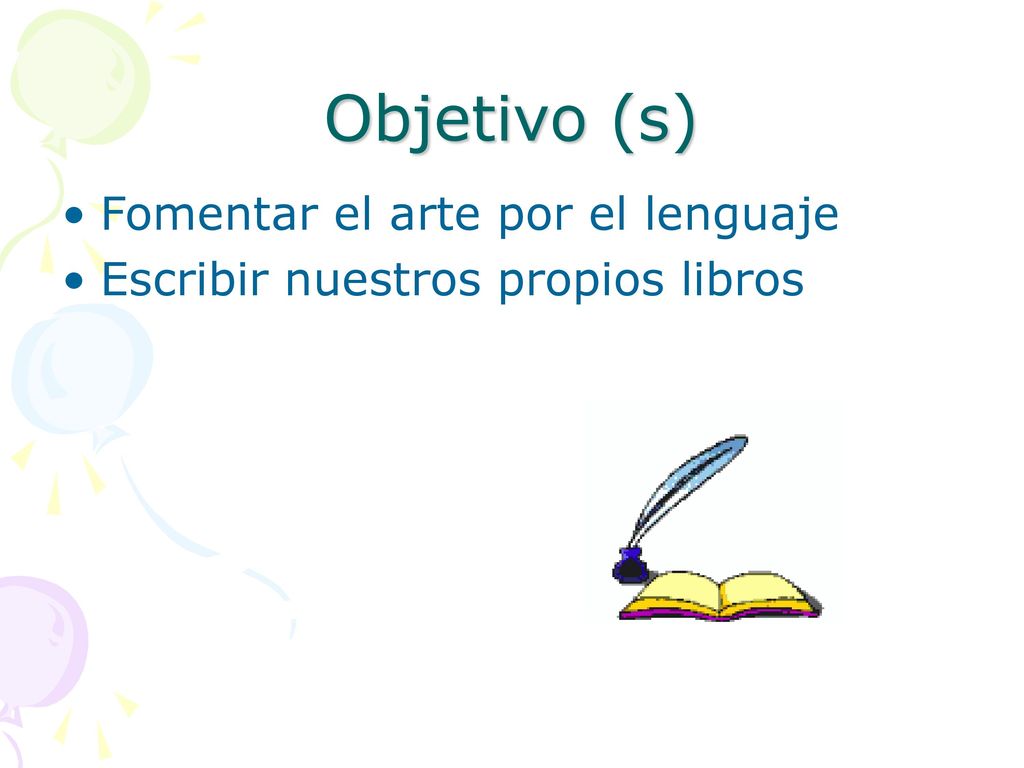 Objetivo (s)

• Fomentar el arte por el lenguaje
• Escribir nuestros propios libros